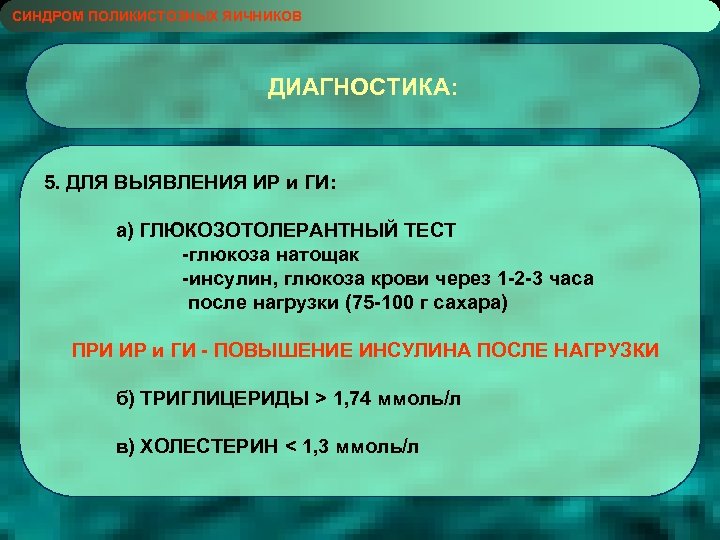 СИНДРОМ ПОЛИКИСТОЗНЫХ ЯИЧНИКОВ

ДИАГНОСТИКА:

5. ДЛЯ ВЫЯВЛЕНИЯ ИР и ГИ:

а) ГЛЮКОЗОТОЛЕРАНТНЫЙ ТЕСТ
-глюкоза натощак
-инсулин, глюкоза крови через 1-2-3 часа
после нагрузки (75-100 г сахара)

ПРИ ИР и ГИ - ПОВЫШЕНИЕ ИНСУЛИНА ПОСЛЕ НАГРУЗКИ

б) ТРИГЛИЦЕРИДЫ > 1,74 ммоль/л

в) ХОЛЕСТЕРИН < 1,3 ммоль/л